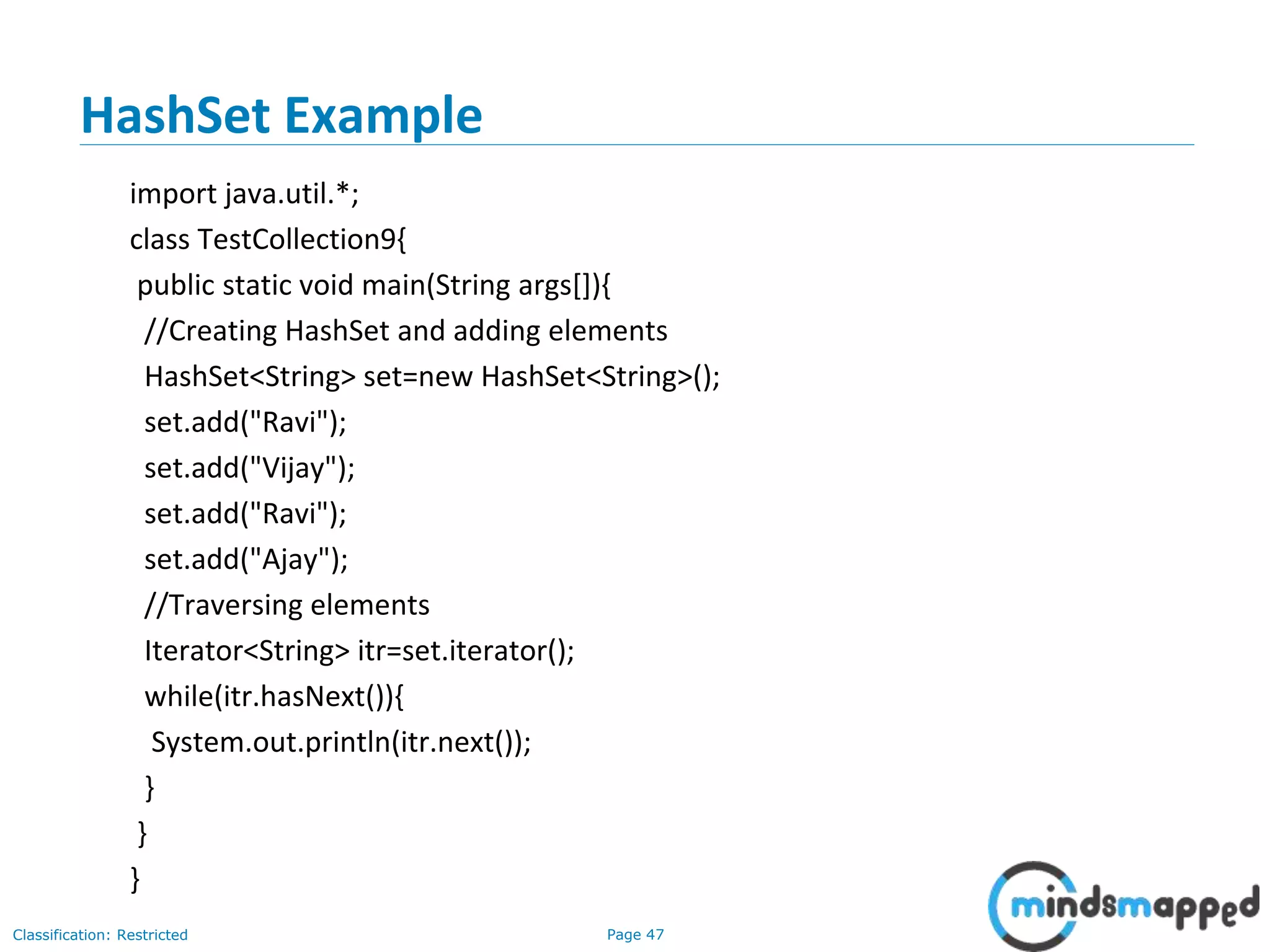 HashSet Example

import java.util.*;
class TestCollection9{
 public static void main(String args[]){
  //Creating HashSet and adding elements
  HashSet<String> set=new HashSet<String>();
  set.add("Ravi");
  set.add("Vijay");
  set.add("Ravi");
  set.add("Ajay");
  //Traversing elements
  Iterator<String> itr=set.iterator();
  while(itr.hasNext()){
   System.out.println(itr.next());
  }
 }
}

Classification: Restricted

Page 47

mindsmapped